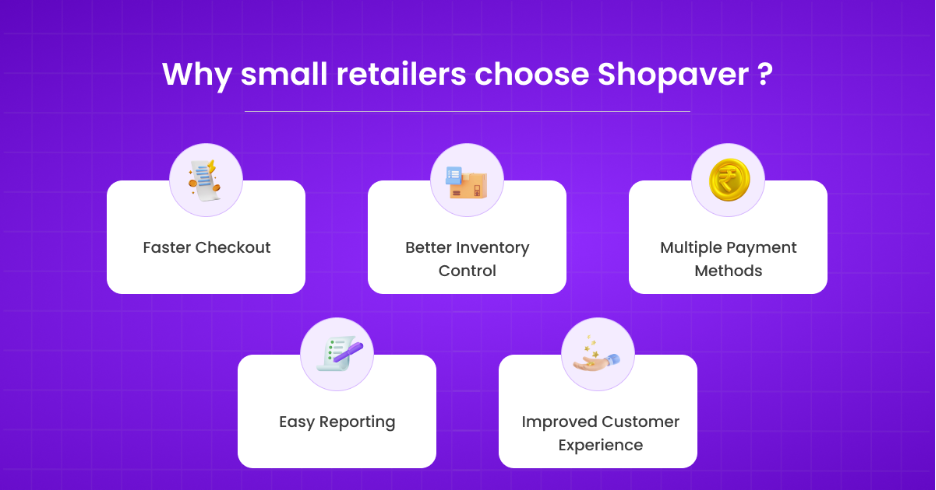 Why small retailers choose Shopaver ?

Faster Checkout

Better Inventory Control

Multiple Payment Methods

Easy Reporting

Improved Customer Experience